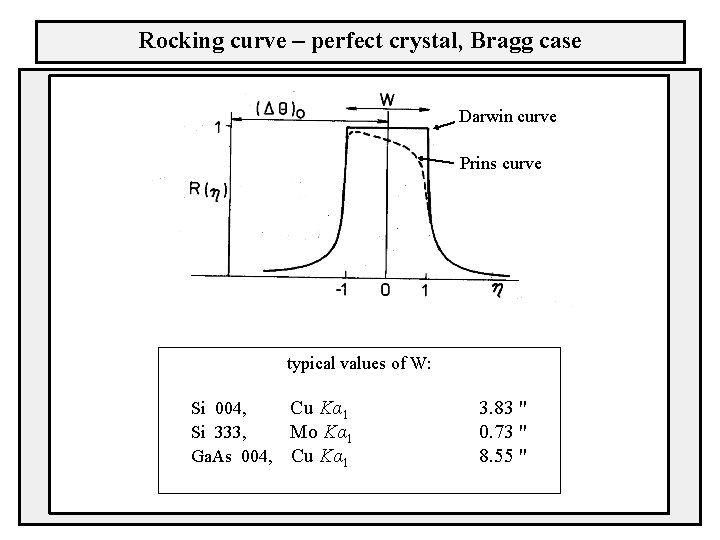 Rocking curve – perfect crystal, Bragg case

$(\Delta\theta)_0$

W

Darwin curve

Prins curve

1

$R(\eta)$

-1 0 1 $\eta$

typical values of W:

Si 004, Cu $K\alpha_1$ 3.83 ″
Si 333, Mo $K\alpha_1$ 0.73 ″
GaAs 004, Cu $K\alpha_1$ 8.55 ″